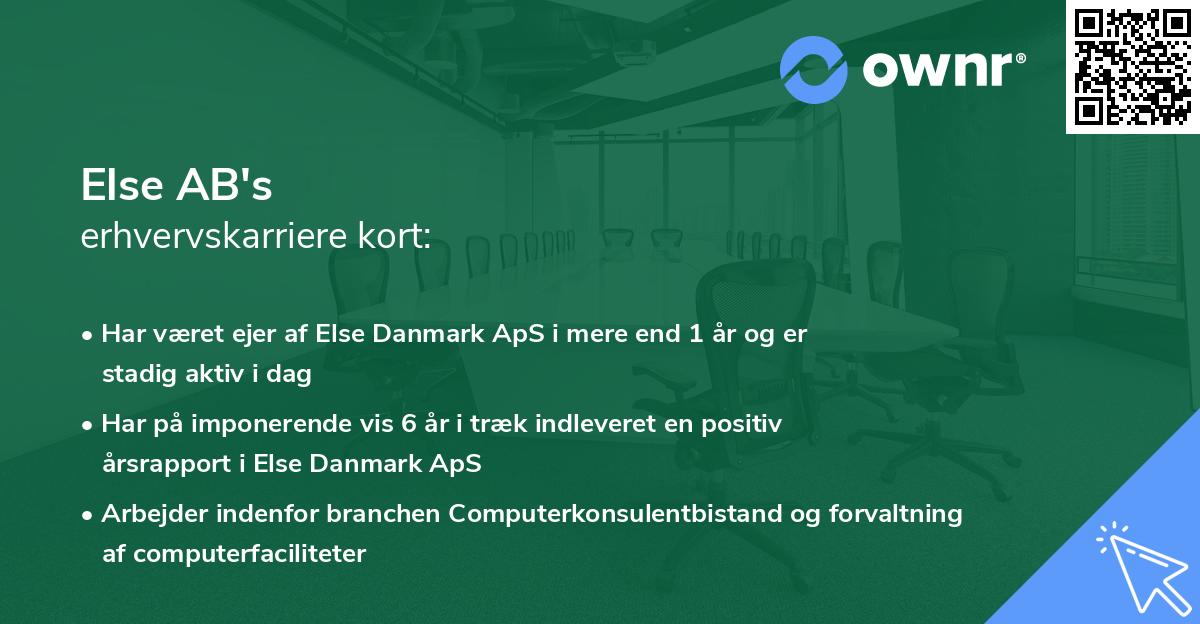 ownr®

Else AB's
erhvervskarriere kort:

• Har været ejer af Else Danmark ApS i mere end 1 år og er stadig aktiv i dag
• Har på imponerende vis 6 år i træk indleveret en positiv årsrapport i Else Danmark ApS
• Arbejder indenfor branchen Computerkonsulentbistand og forvaltning af computerfaciliteter